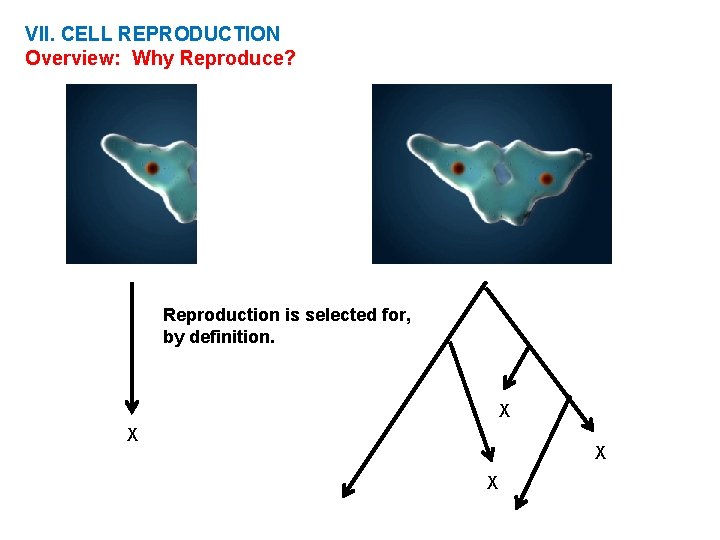 VII. CELL REPRODUCTION
Overview: Why Reproduce?

Reproduction is selected for, by definition.

X

X

X

X